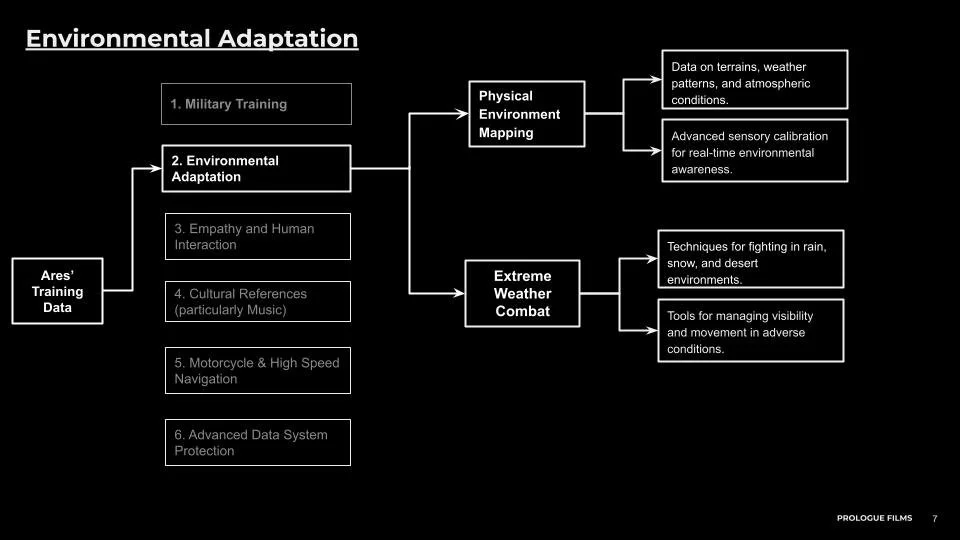 Environmental Adaptation

Ares' Training Data

1. Military Training

2. Environmental Adaptation

3. Empathy and Human Interaction

4. Cultural References (particularly Music)

5. Motorcycle & High Speed Navigation

6. Advanced Data System Protection

Physical Environment Mapping

Data on terrains, weather patterns, and atmospheric conditions.

Advanced sensory calibration for real-time environmental awareness.

Extreme Weather Combat

Techniques for fighting in rain, snow, and desert environments.

Tools for managing visibility and movement in adverse conditions.

PROLOGUE FILMS 7